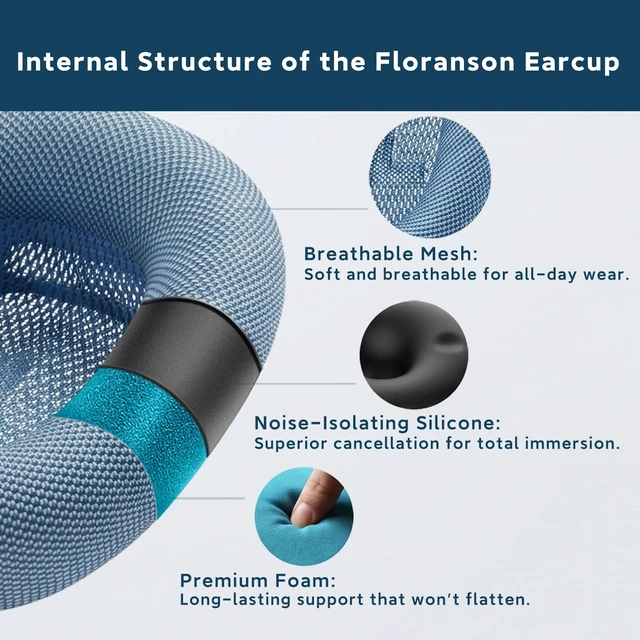 Internal Structure of the Floranson Earcup

Breathable Mesh:
Soft and breathable for all-day wear.

Noise-Isolating Silicone:
Superior cancellation for total immersion.

Premium Foam:
Long-lasting support that won't flatten.